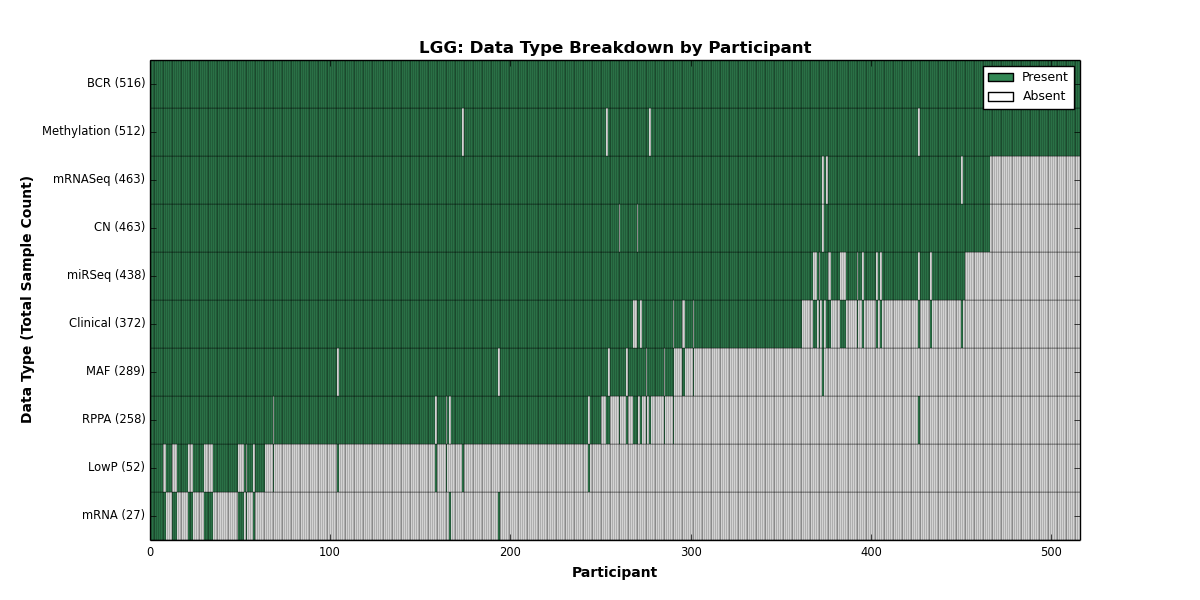 LGG: Data Type Breakdown by Participant

Present
Absent

Data Type (Total Sample Count)

BCR (516)
Methylation (512)
mRNASeq (463)
CN (463)
miRSeq (438)
Clinical (372)
MAF (289)
RPPA (258)
LowP (52)
mRNA (27)

0
100
200
300
400
500

Participant